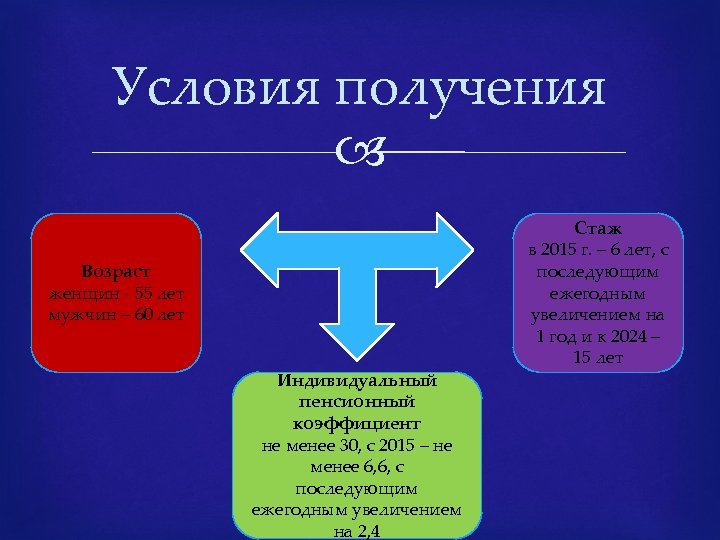 Условия получения

Возраст
женщин - 55 лет
мужчин – 60 лет

Стаж
в 2015 г. – 6 лет, с последующим ежегодным увеличением на 1 год и к 2024 – 15 лет

Индивидуальный пенсионный коэффициент
не менее 30, с 2015 – не менее 6,6, с последующим ежегодным увеличением на 2,4